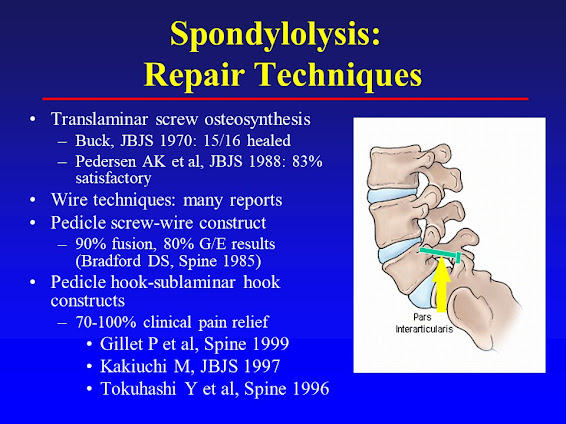 Spondylolysis:
Repair Techniques

• Translaminar screw osteosynthesis
– Buck, JBJS 1970: 15/16 healed
– Pedersen AK et al, JBJS 1988: 83% satisfactory
• Wire techniques: many reports
• Pedicle screw-wire construct
– 90% fusion, 80% G/E results (Bradford DS, Spine 1985)
• Pedicle hook-sublaminar hook constructs
– 70-100% clinical pain relief
• Gillet P et al, Spine 1999
• Kakiuchi M, JBJS 1997
• Tokuhashi Y et al, Spine 1996

Pars
Interarticularis